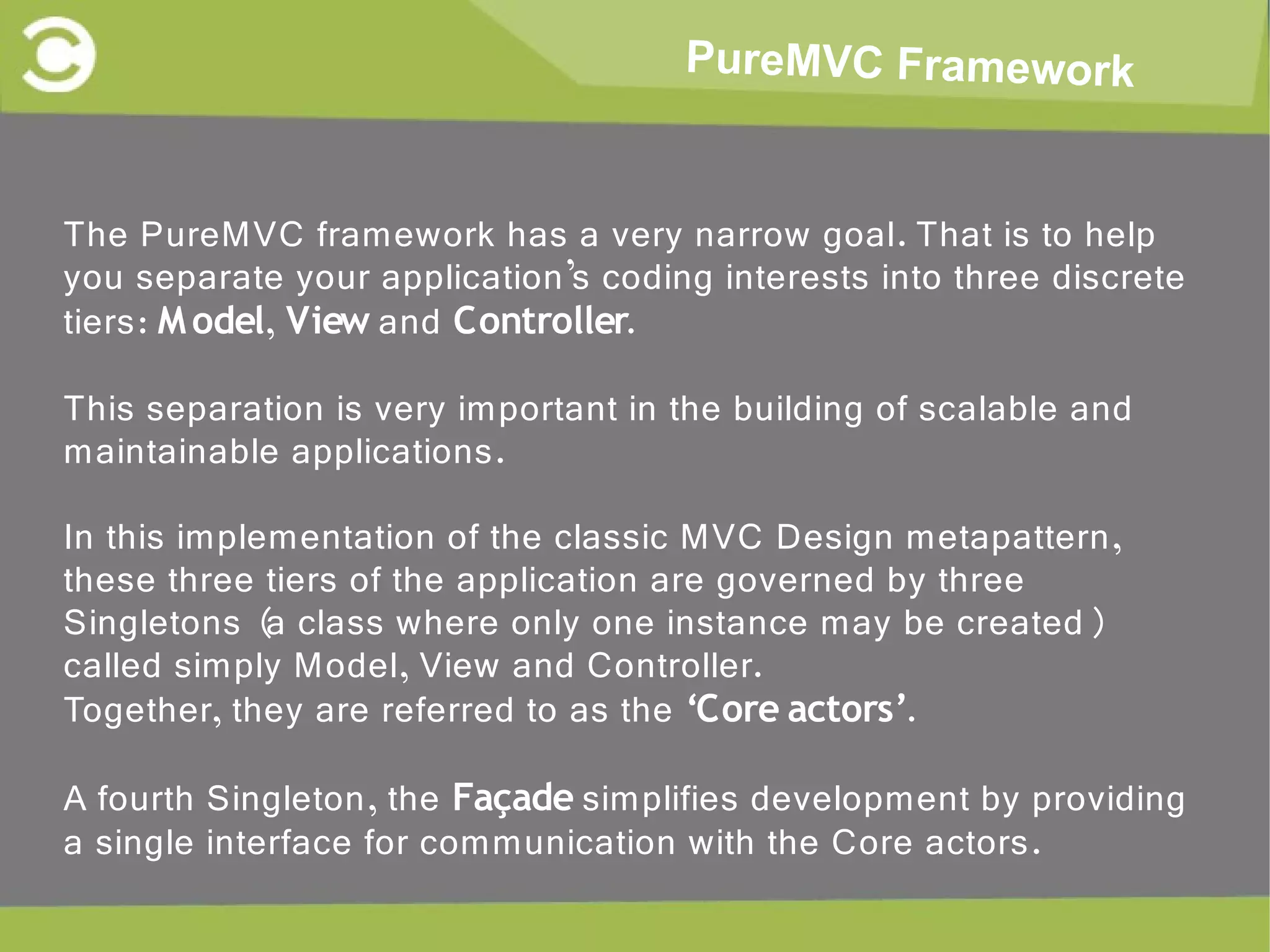 PureMVC Framework

The PureMVC framework has a very narrow goal. That is to help you separate your application's coding interests into three discrete tiers: Model, View and Controller.

This separation is very important in the building of scalable and maintainable applications.

In this implementation of the classic MVC Design metapattern, these three tiers of the application are governed by three Singletons (a class where only one instance may be created) called simply Model, View and Controller.
Together, they are referred to as the 'Core actors'.

A fourth Singleton, the Façade simplifies development by providing a single interface for communication with the Core actors.